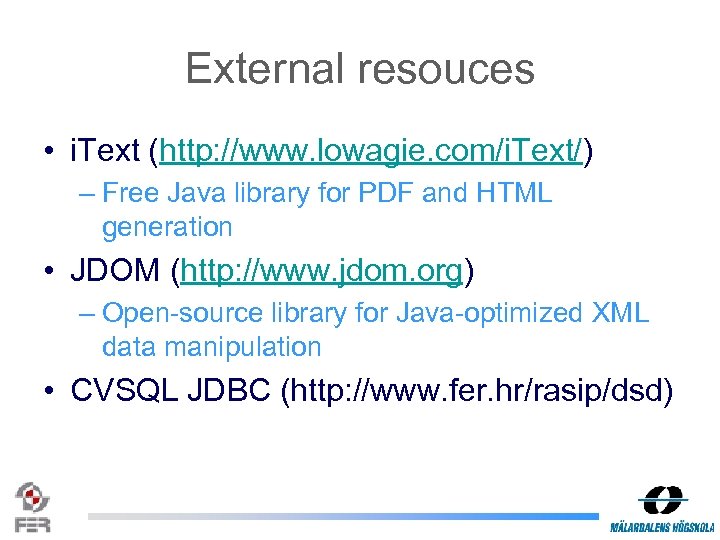 External resouces

• iText (http://www.lowagie.com/iText/)
  – Free Java library for PDF and HTML generation
• JDOM (http://www.jdom.org)
  – Open-source library for Java-optimized XML data manipulation
• CVSQL JDBC (http://www.fer.hr/rasip/dsd)

FER

MÄLARDALENS HÖGSKOLA